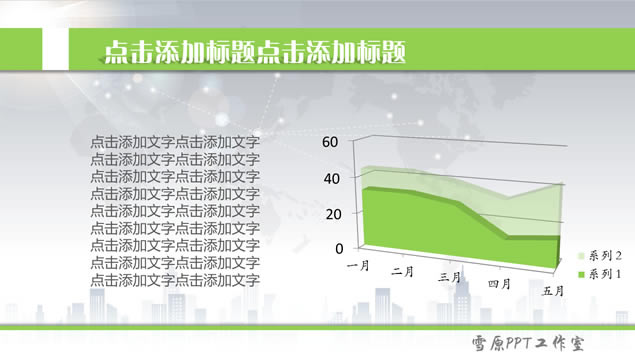 点击添加标题点击添加标题

点击添加文字点击添加文字
点击添加文字点击添加文字
点击添加文字点击添加文字
点击添加文字点击添加文字
点击添加文字点击添加文字
点击添加文字点击添加文字
点击添加文字点击添加文字
点击添加文字点击添加文字
点击添加文字点击添加文字

60
40
20
0
一月
二月
三月
四月
五月
系列 2
系列 1

雪原PPT工作室